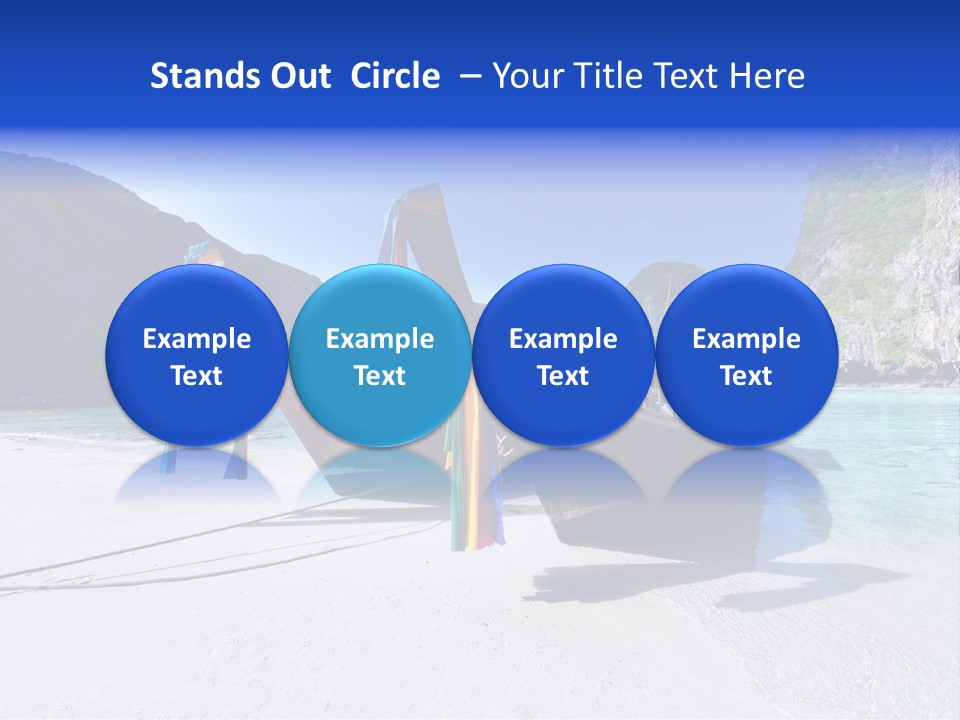 Stands Out Circle – Your Title Text Here

Example Text

Example Text

Example Text

Example Text